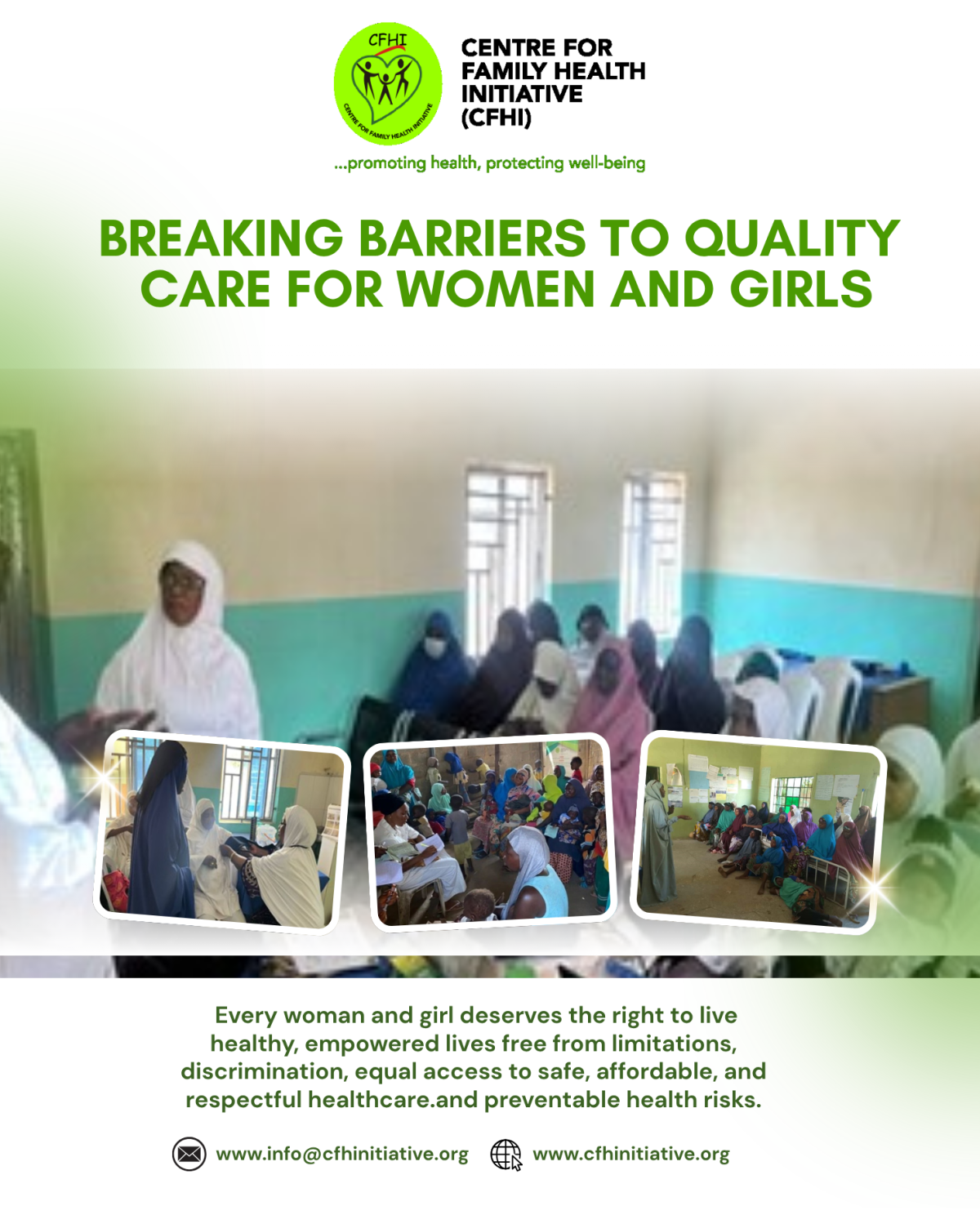 CFHI

CENTRE FOR FAMILY HEALTH INITIATIVE

CENTRE FOR FAMILY HEALTH INITIATIVE (CFHI)

...promoting health, protecting well-being

BREAKING BARRIERS TO QUALITY CARE FOR WOMEN AND GIRLS

Every woman and girl deserves the right to live healthy, empowered lives free from limitations, discrimination, equal access to safe, affordable, and respectful healthcare.and preventable health risks.

www.info@cfhinitiative.org www.cfhinitiative.org